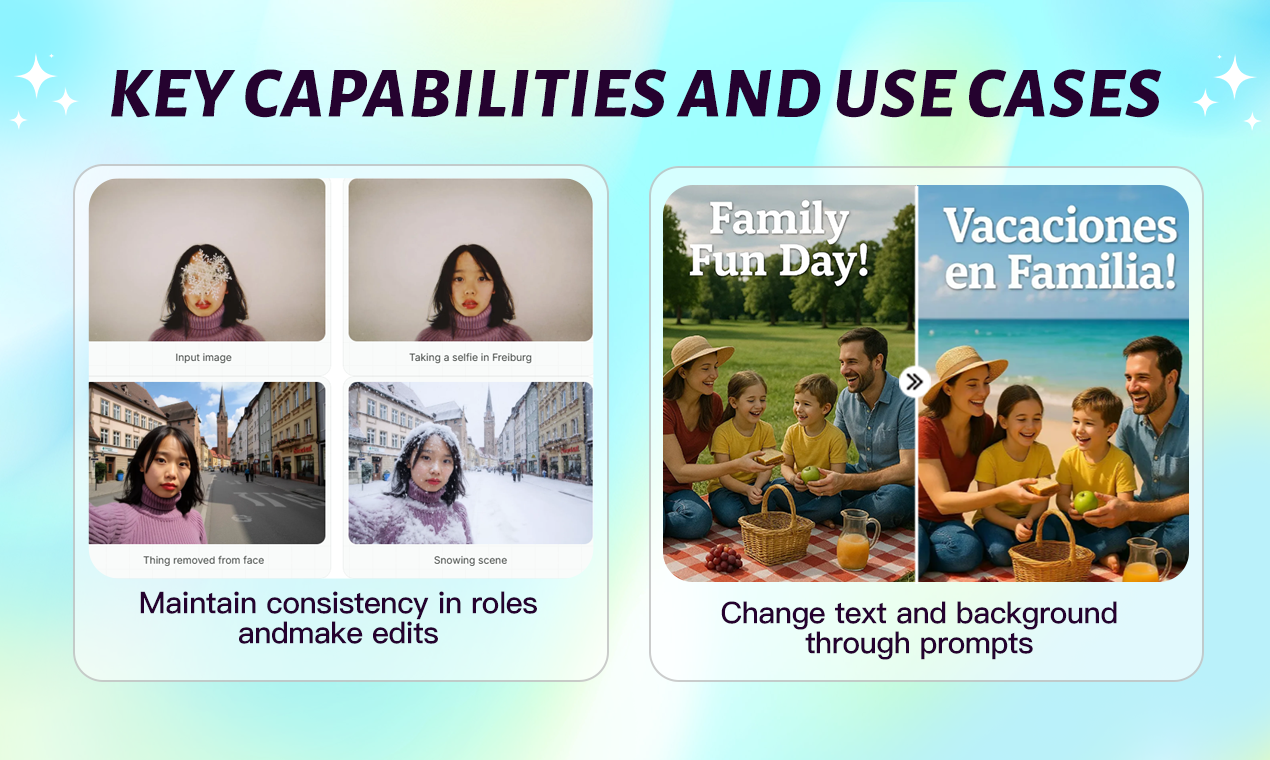 KEY CAPABILITIES AND USE CASES

Input image

Taking a selfie in Freiburg

Thing removed from face

Snowing scene

Maintain consistency in roles andmake edits

Family Fun Day!

Vacaciones en Familia!

Change text and background through prompts